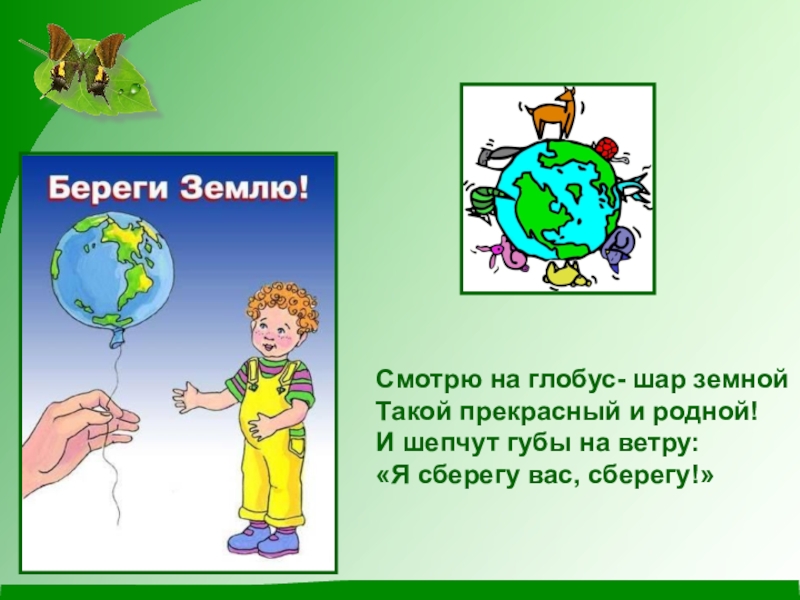 Береги Землю!

Смотрю на глобус- шар земной
Такой прекрасный и родной!
И шепчут губы на ветру:
«Я сберегу вас, сберегу!»